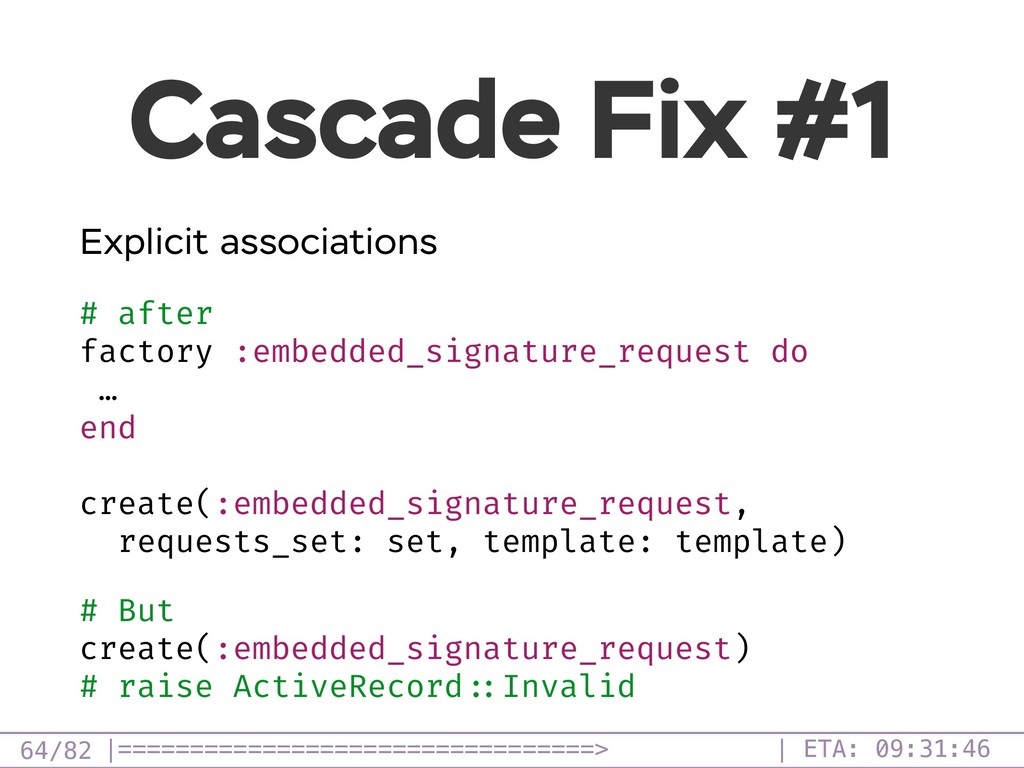 Cascade Fix #1

Explicit associations

# after
factory :embedded_signature_request do
 …
end

create(:embedded_signature_request,
  requests_set: set, template: template)

# But
create(:embedded_signature_request)
# raise ActiveRecord::Invalid

64/82 |================================> | ETA: 09:31:46